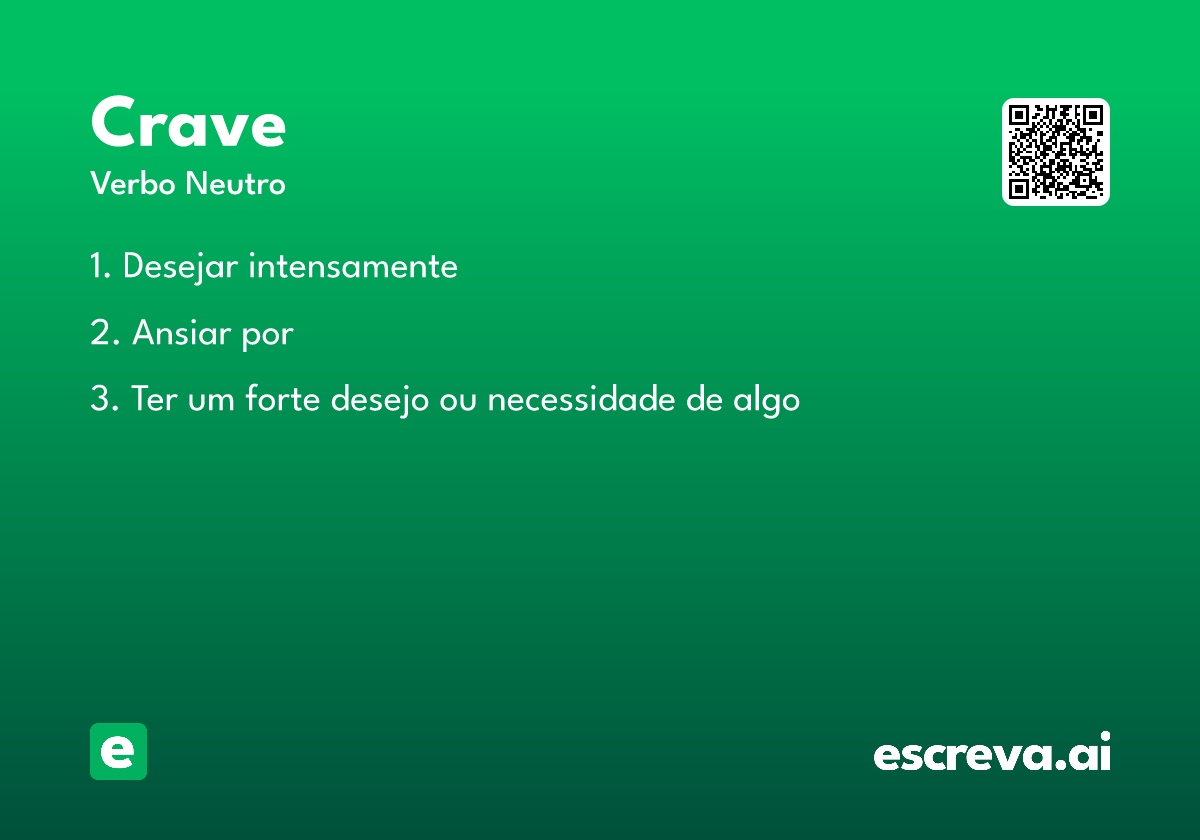 Crave
Verbo Neutro

1. Desejar intensamente

2. Ansiar por

3. Ter um forte desejo ou necessidade de algo

e

escreva.ai